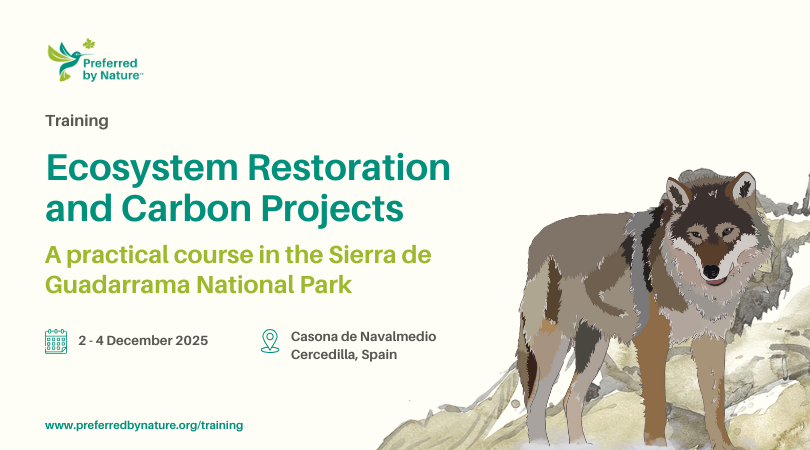 Preferred by Nature™

Training

Ecosystem Restoration and Carbon Projects

A practical course in the Sierra de Guadarrama National Park

2 - 4 December 2025

Casona de Navalmedio
Cercedilla, Spain

www.preferredbynature.org/training